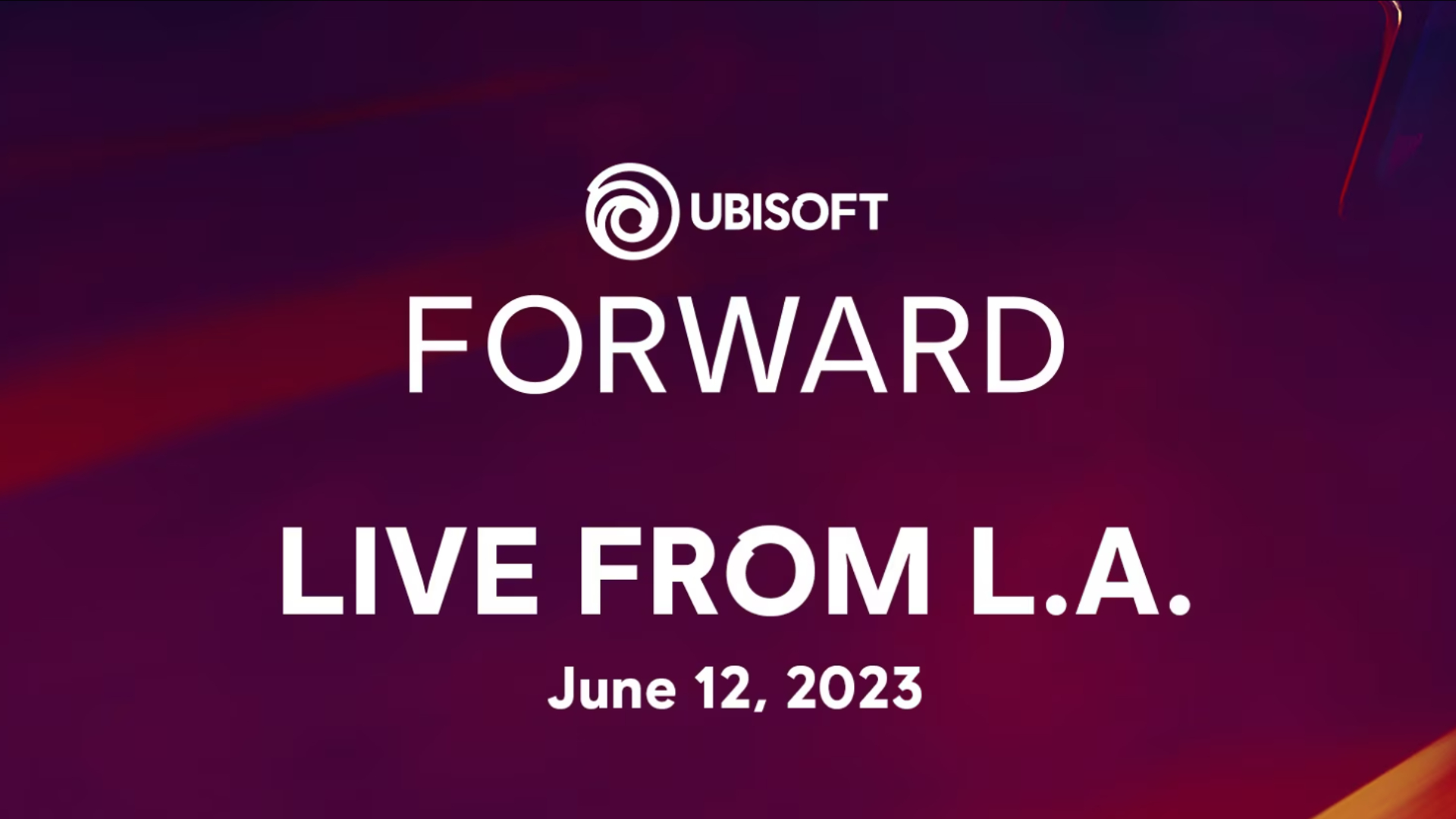 UBISOFT
FORWARD

LIVE FROM L.A.
June 12, 2023